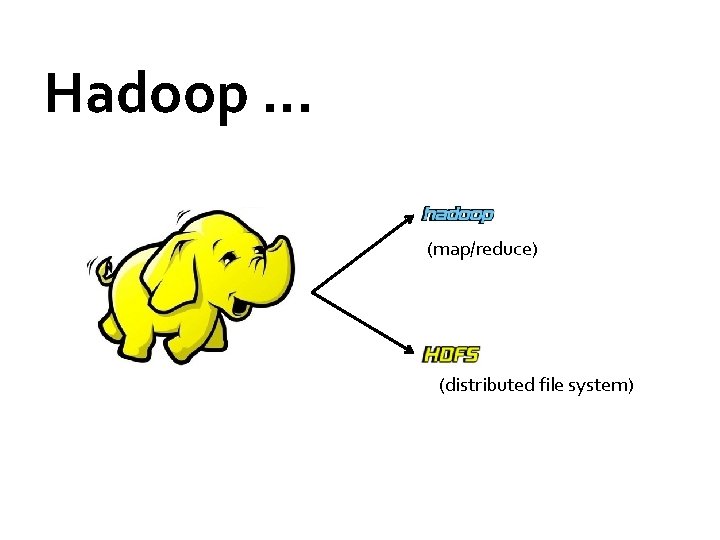 Hadoop ...

hadoop

(map/reduce)

HDFS

(distributed file system)